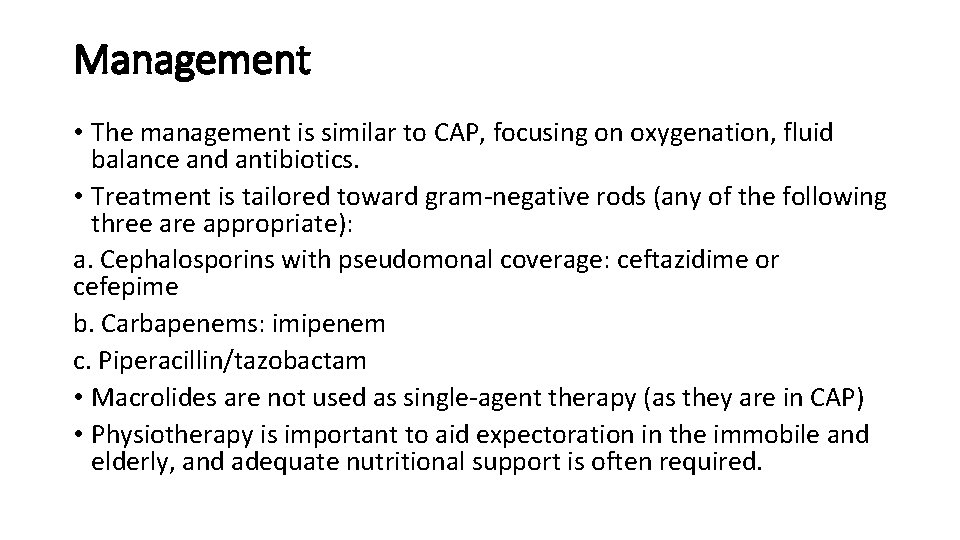 Management

• The management is similar to CAP, focusing on oxygenation, fluid balance and antibiotics.
• Treatment is tailored toward gram-negative rods (any of the following three are appropriate):
a. Cephalosporins with pseudomonal coverage: ceftazidime or cefepime
b. Carbapenems: imipenem
c. Piperacillin/tazobactam
• Macrolides are not used as single-agent therapy (as they are in CAP)
• Physiotherapy is important to aid expectoration in the immobile and elderly, and adequate nutritional support is often required.